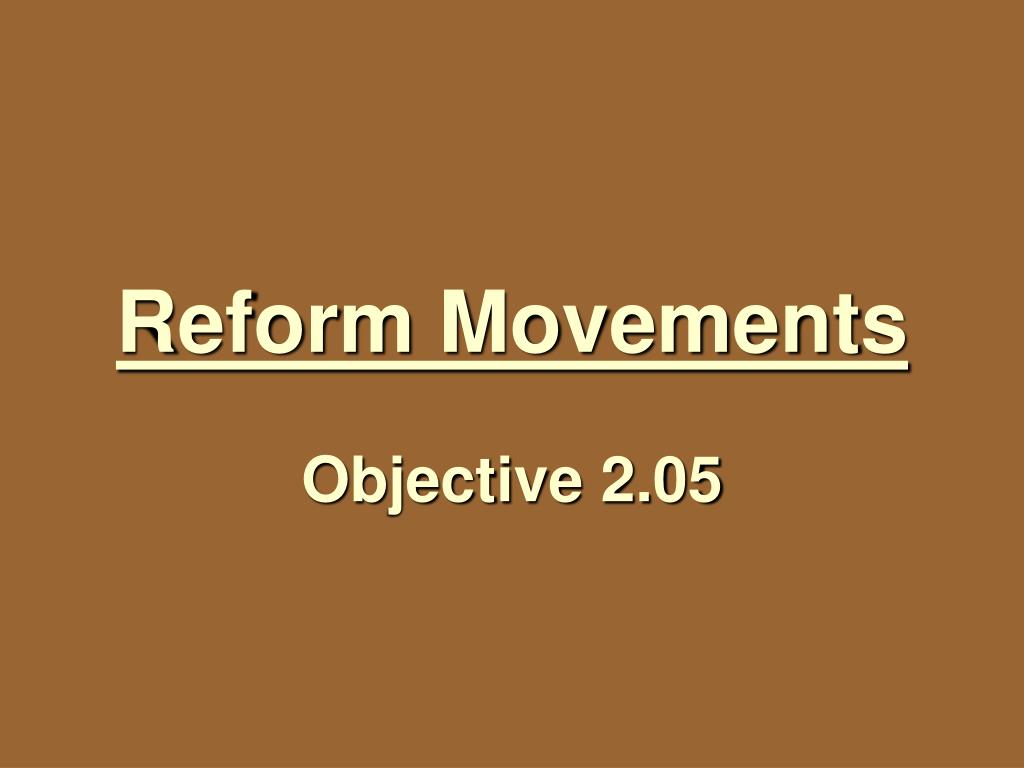 Reform Movements

Objective 2.05